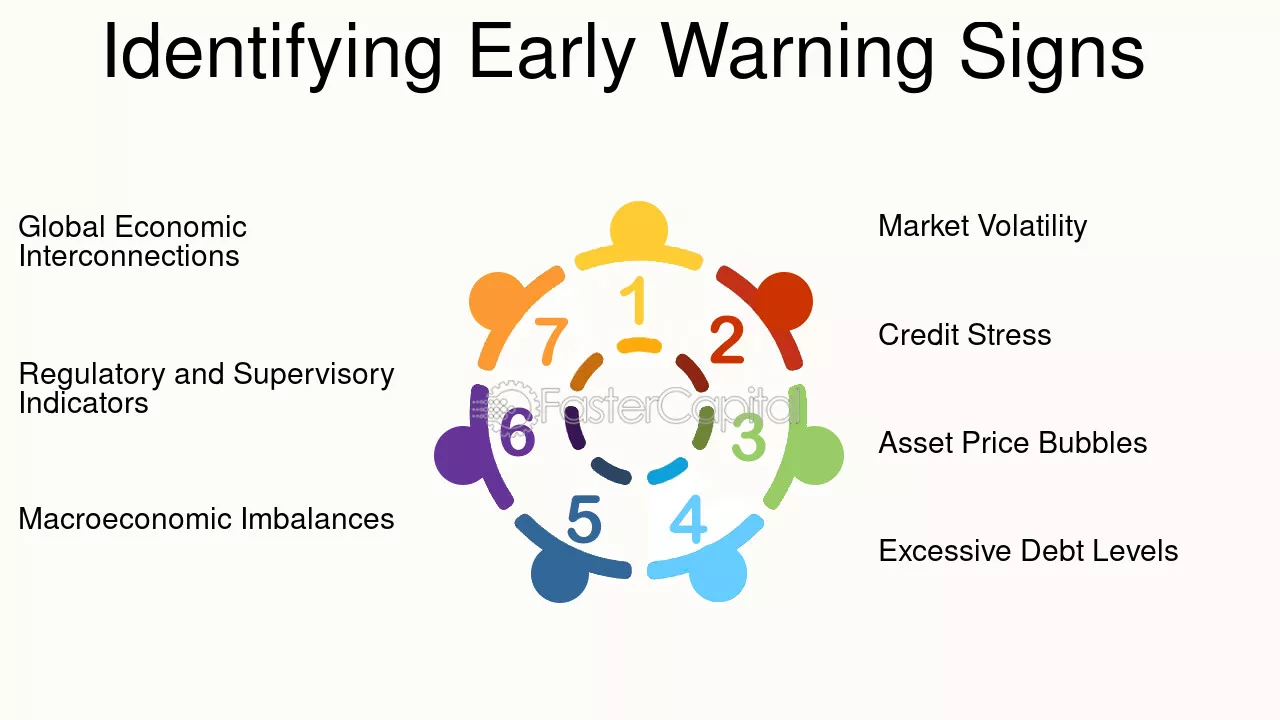 Identifying Early Warning Signs

Global Economic Interconnections

Regulatory and Supervisory Indicators

Macroeconomic Imbalances

1

2

3

4

5

6

7

Market Volatility

Credit Stress

Asset Price Bubbles

Excessive Debt Levels

FasterCapital